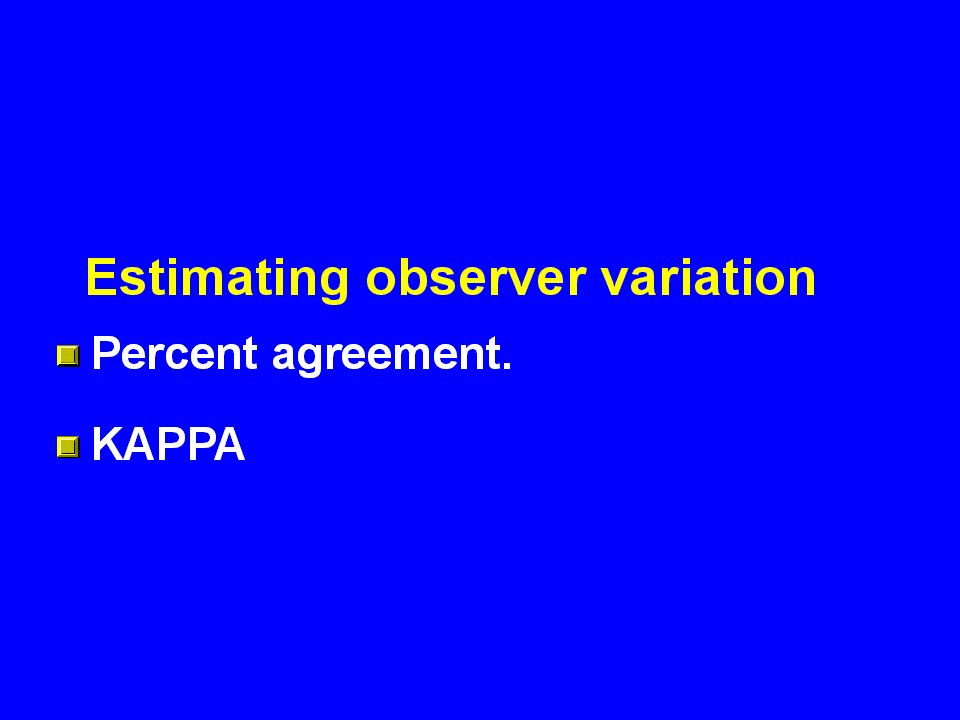 Estimating observer variation

Percent agreement.

KAPPA